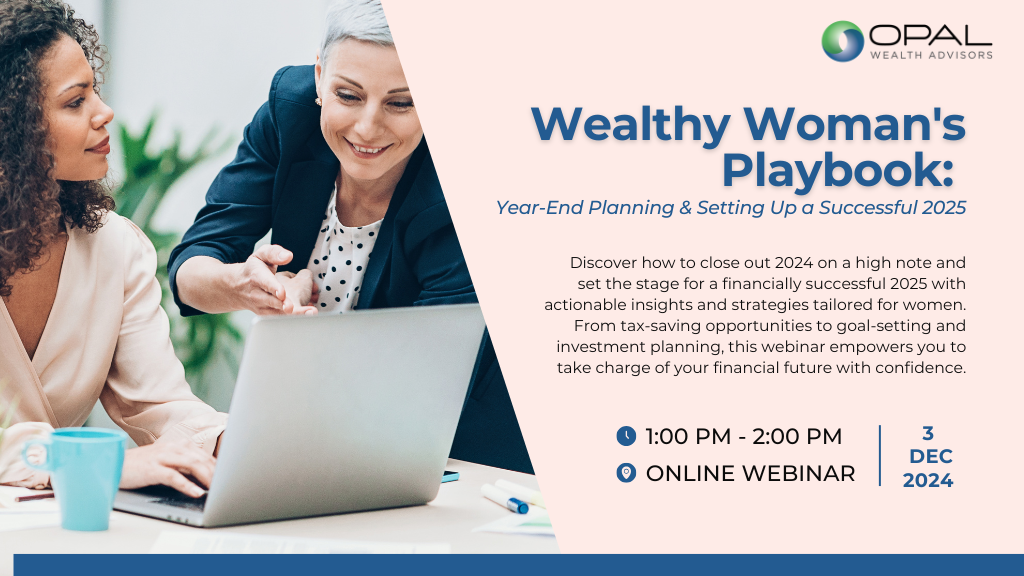 OPAL
WEALTH ADVISORS

Wealthy Woman's Playbook:

Year-End Planning & Setting Up a Successful 2025

Discover how to close out 2024 on a high note and set the stage for a financially successful 2025 with actionable insights and strategies tailored for women. From tax-saving opportunities to goal-setting and investment planning, this webinar empowers you to take charge of your financial future with confidence.

1:00 PM - 2:00 PM
ONLINE WEBINAR

3
DEC
2024